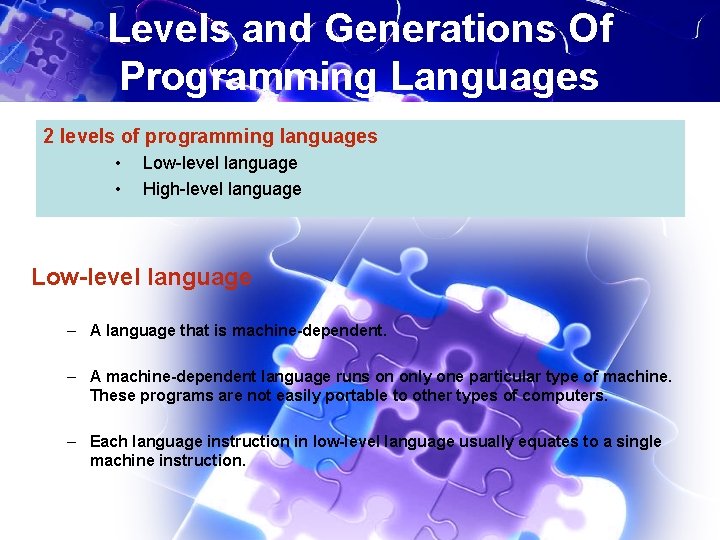 Levels and Generations Of Programming Languages

2 levels of programming languages
• Low-level language
• High-level language

Low-level language

– A language that is machine-dependent.

– A machine-dependent language runs on only one particular type of machine. These programs are not easily portable to other types of computers.

– Each language instruction in low-level language usually equates to a single machine instruction.